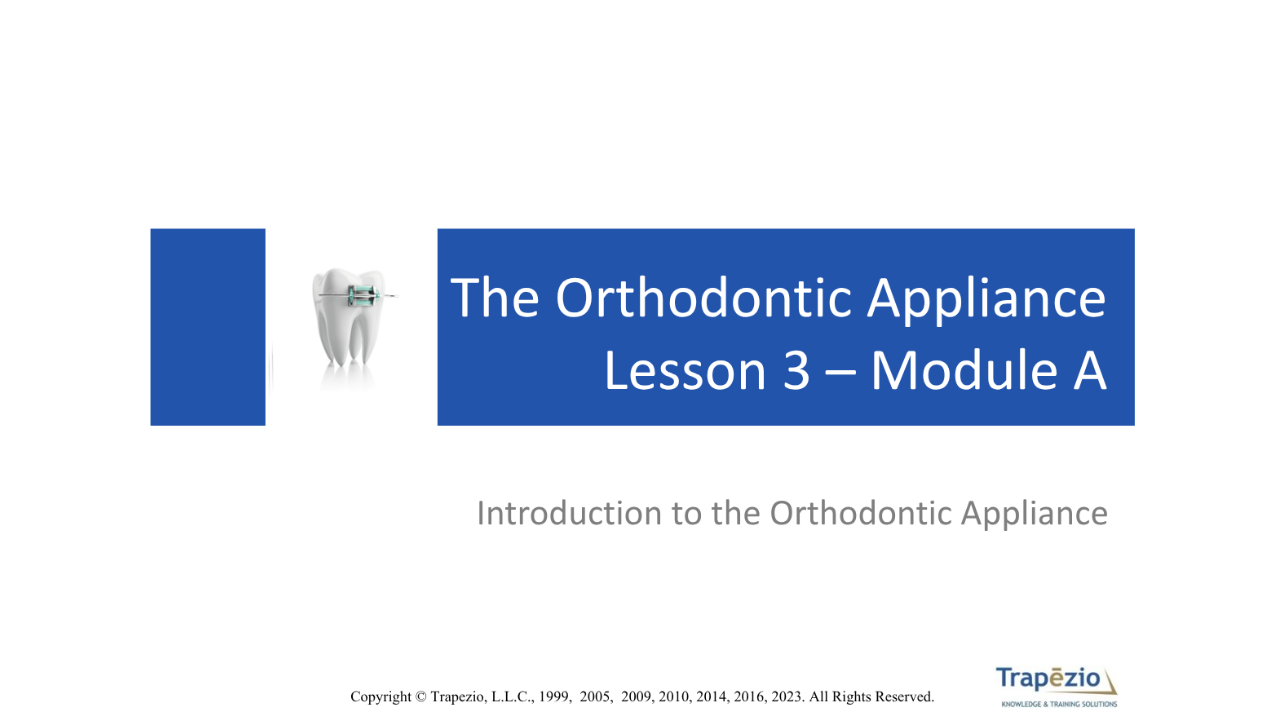 The Orthodontic Appliance
Lesson 3 – Module A

Introduction to the Orthodontic Appliance

Copyright © Trapezio, L.L.C., 1999, 2005, 2009, 2010, 2014, 2016, 2023. All Rights Reserved.

Trapēzio
KNOWLEDGE & TRAINING SOLUTIONS